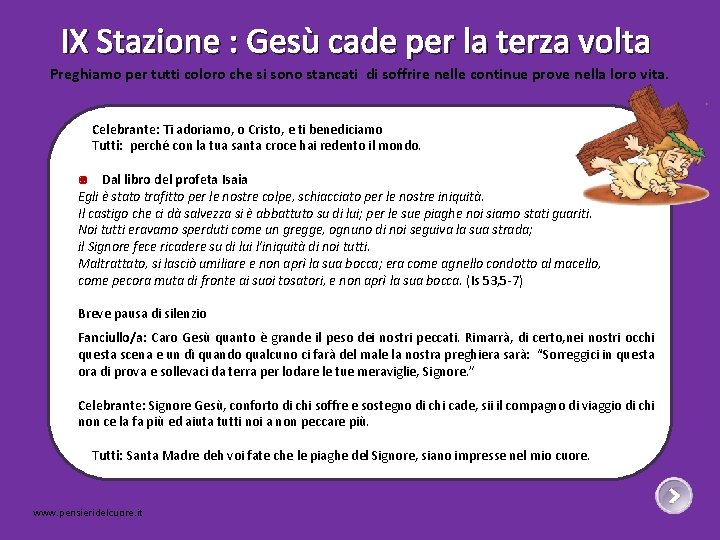 IX Stazione : Gesù cade per la terza volta

Preghiamo per tutti coloro che si sono stancati di soffrire nelle continue prove nella loro vita.

Celebrante: Ti adoriamo, o Cristo, e ti benediciamo
Tutti: perché con la tua santa croce hai redento il mondo.

Dal libro del profeta Isaia
Egli è stato trafitto per le nostre colpe, schiacciato per le nostre iniquità.
Il castigo che ci dà salvezza si è abbattuto su di lui; per le sue piaghe noi siamo stati guariti.
Noi tutti eravamo sperduti come un gregge, ognuno di noi seguiva la sua strada;
il Signore fece ricadere su di lui l'iniquità di noi tutti.
Maltrattato, si lasciò umiliare e non aprì la sua bocca; era come agnello condotto al macello,
come pecora muta di fronte ai suoi tosatori, e non aprì la sua bocca. (Is 53,5-7)

Breve pausa di silenzio

Fanciullo/a: Caro Gesù quanto è grande il peso dei nostri peccati. Rimarrà, di certo,nei nostri occhi questa scena e un dì quando qualcuno ci farà del male la nostra preghiera sarà: "Sorreggici in questa ora di prova e sollevaci da terra per lodare le tue meraviglie, Signore."

Celebrante: Signore Gesù, conforto di chi soffre e sostegno di chi cade, sii il compagno di viaggio di chi non ce la fa più ed aiuta tutti noi a non peccare più.

Tutti: Santa Madre deh voi fate che le piaghe del Signore, siano impresse nel mio cuore.

www.pensieridelcuore.it